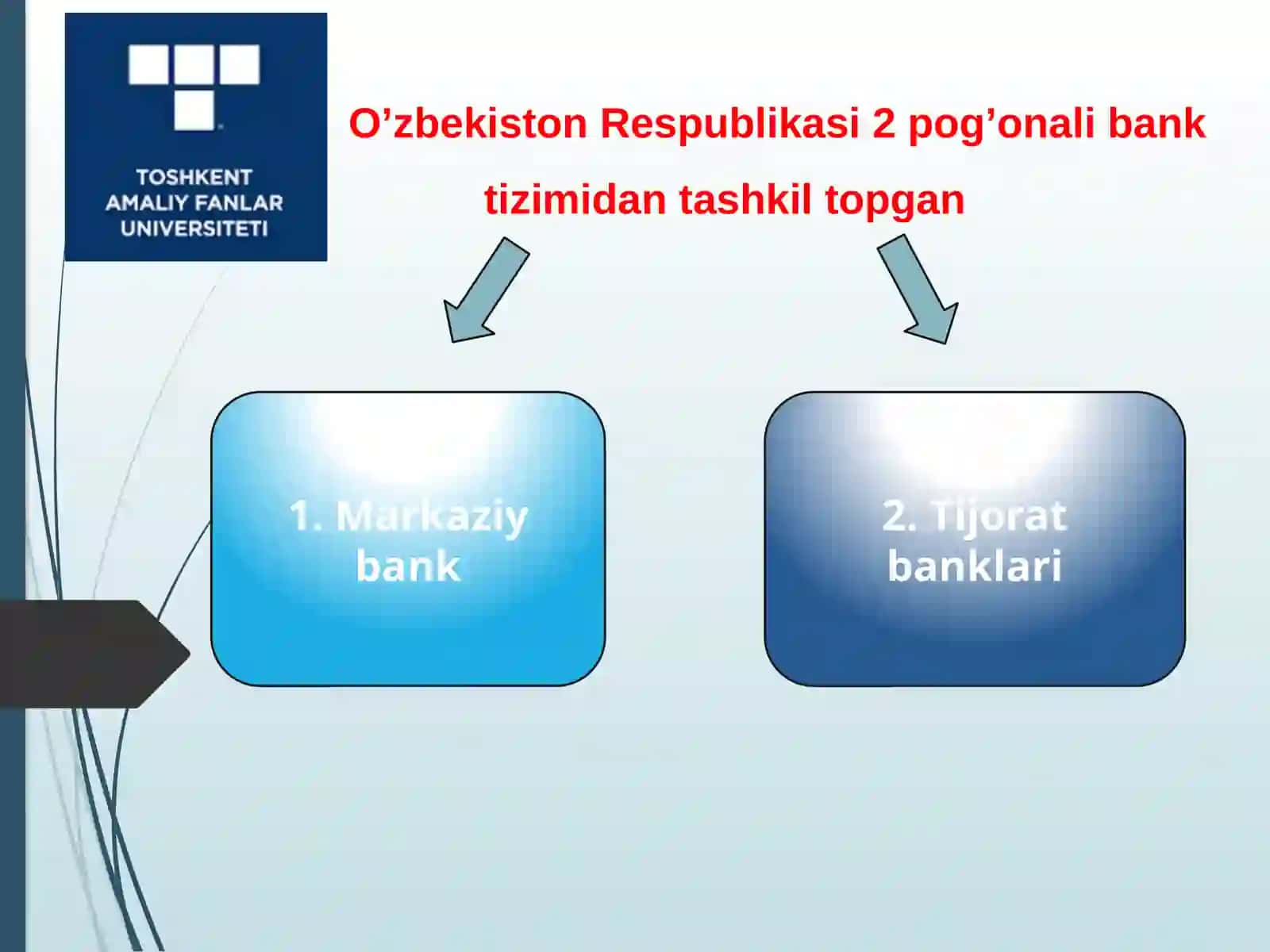 TOSHKENT AMALIY FANLAR UNIVERSITETI

O’zbekiston Respublikasi 2 pog’onali bank tizimidan tashkil topgan

1. Markaziy bank

2. Tijorat banklari